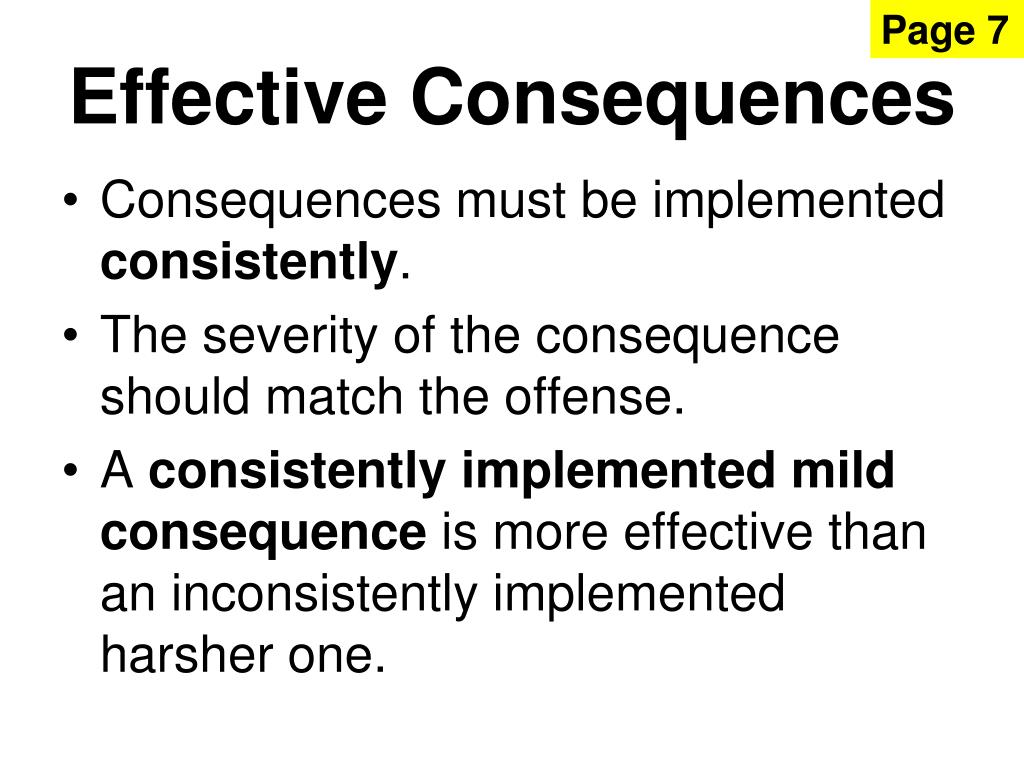 Page 7

Effective Consequences

• Consequences must be implemented consistently.
• The severity of the consequence should match the offense.
• A consistently implemented mild consequence is more effective than an inconsistently implemented harsher one.